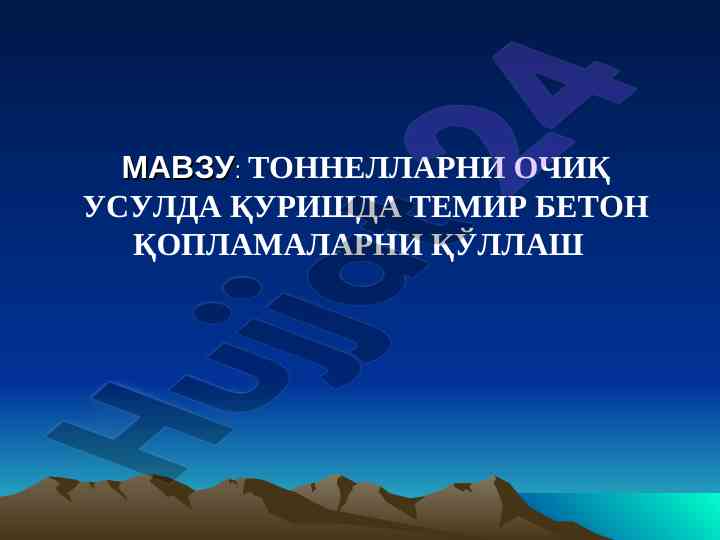 МАВЗУ: ТОННЕЛЛАРНИ ОЧИҚ УСУЛДА ҚУРИШДА ТЕМИР БЕТОН ҚОПЛАМАЛАРНИ ҚЎЛЛАШ

Hujjat24